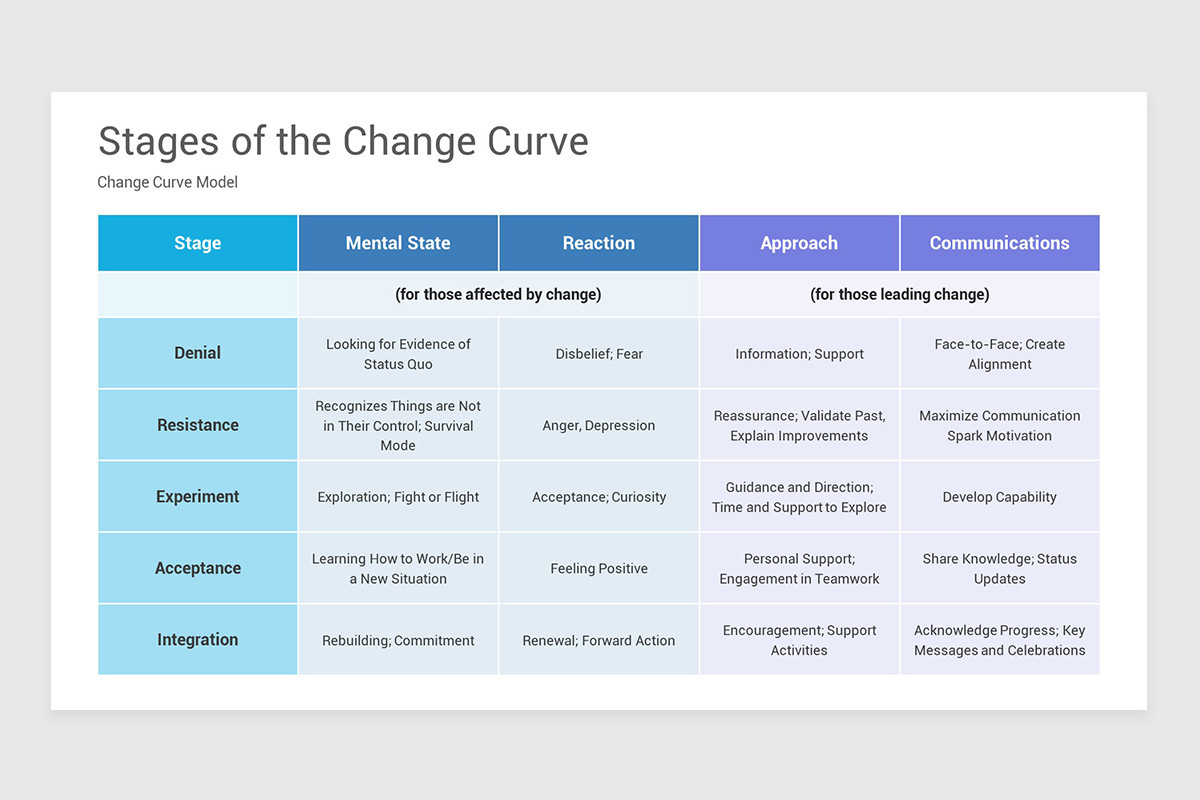 Stages of the Change Curve

Change Curve Model

| Stage | Mental State | Reaction | Approach | Communications |
|---|---|---|---|---|
| | (for those affected by change) | | (for those leading change) | |
| Denial | Looking for Evidence of Status Quo | Disbelief; Fear | Information; Support | Face-to-Face; Create Alignment |
| Resistance | Recognizes Things are Not in Their Control; Survival Mode | Anger, Depression | Reassurance; Validate Past, Explain Improvements | Maximize Communication Spark Motivation |
| Experiment | Exploration; Fight or Flight | Acceptance; Curiosity | Guidance and Direction; Time and Support to Explore | Develop Capability |
| Acceptance | Learning How to Work/Be in a New Situation | Feeling Positive | Personal Support; Engagement in Teamwork | Share Knowledge; Status Updates |
| Integration | Rebuilding; Commitment | Renewal; Forward Action | Encouragement; Support Activities | Acknowledge Progress; Key Messages and Celebrations |